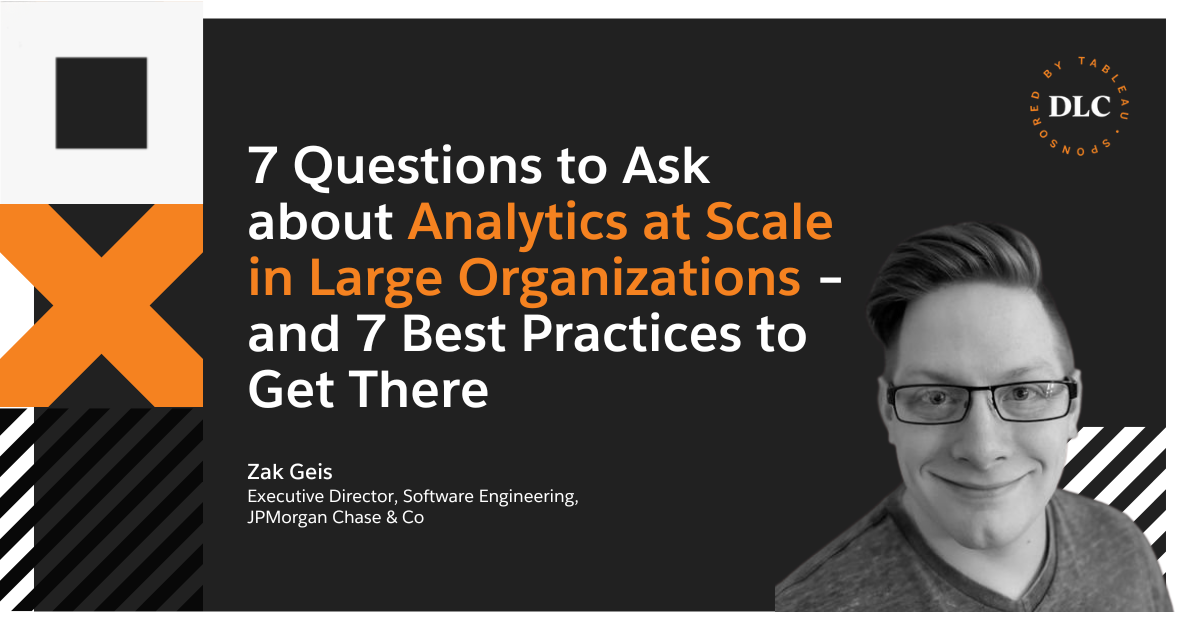 SPONSORED BY TABLEAU
DLC

7 Questions to Ask about Analytics at Scale in Large Organizations – and 7 Best Practices to Get There

Zak Geis
Executive Director, Software Engineering, JPMorgan Chase & Co